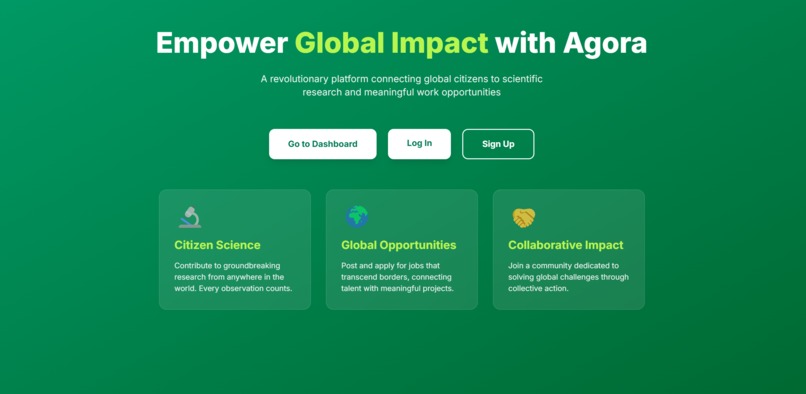 Empower Global Impact with Agora

A revolutionary platform connecting global citizens to scientific research and meaningful work opportunities

Go to Dashboard

Log In

Sign Up

Citizen Science

Contribute to groundbreaking research from anywhere in the world. Every observation counts.

Global Opportunities

Post and apply for jobs that transcend borders, connecting talent with meaningful projects.

Collaborative Impact

Join a community dedicated to solving global challenges through collective action.